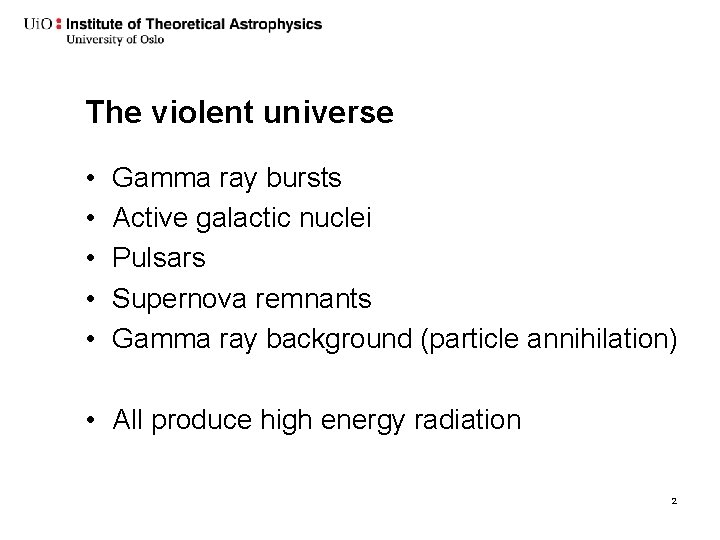 UiO : Institute of Theoretical Astrophysics
University of Oslo

The violent universe

• Gamma ray bursts
• Active galactic nuclei
• Pulsars
• Supernova remnants
• Gamma ray background (particle annihilation)

• All produce high energy radiation

2